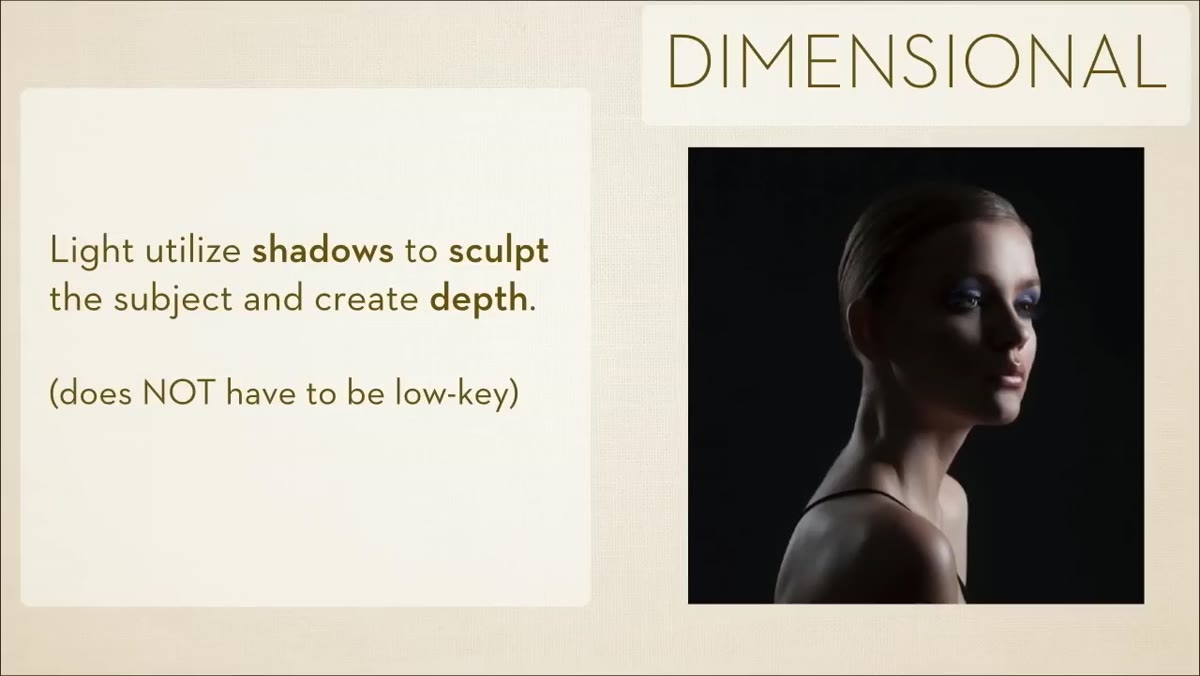 DIMENSIONAL

Light utilize shadows to sculpt the subject and create depth.

(does NOT have to be low-key)